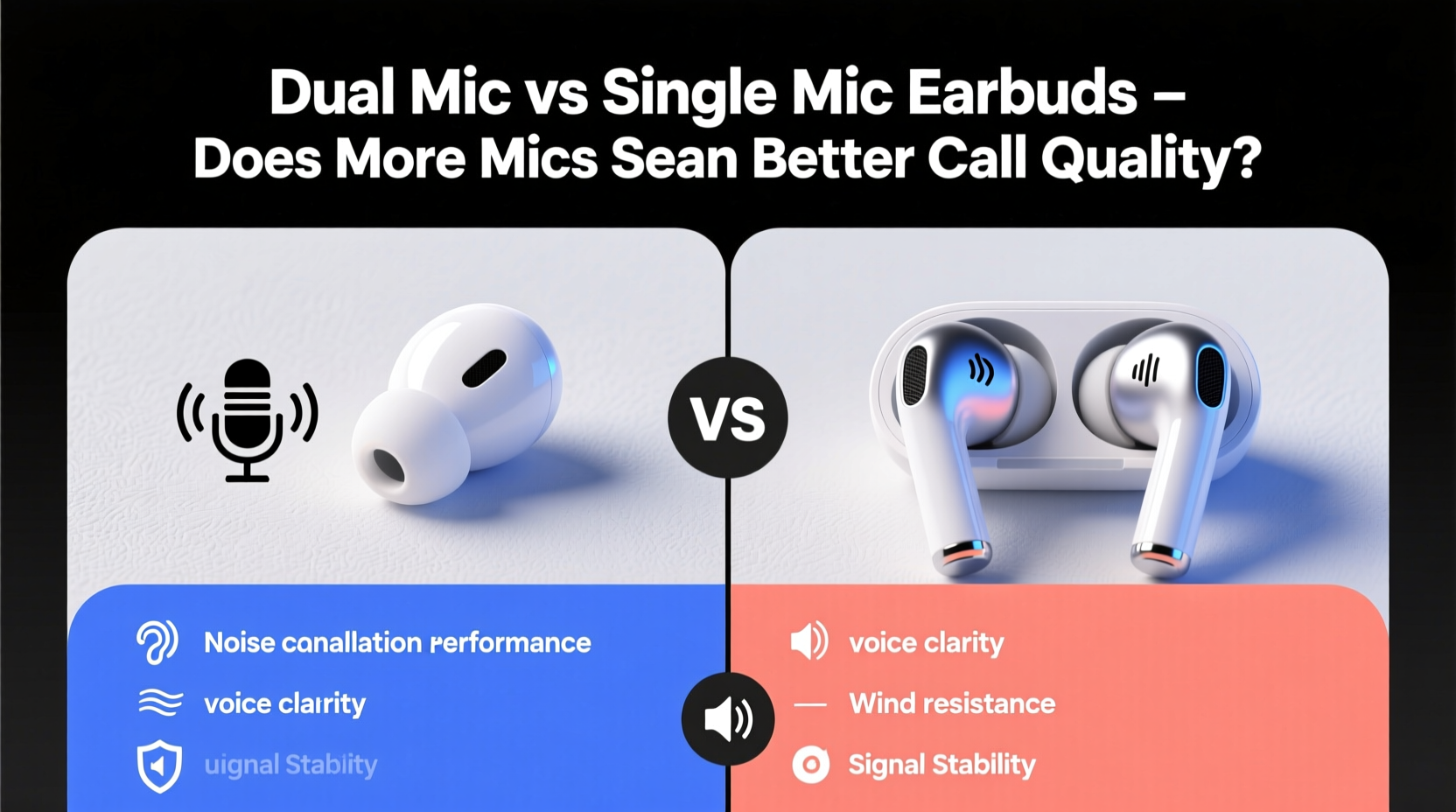 Dual Mic vs Single Mic Earbuds – Does More Mics Sean Better Call Quality?

VS

Noise canallation rerformance

voice clarrity

uignal Stability

voice clarity

Wind resistance

Signal Stability